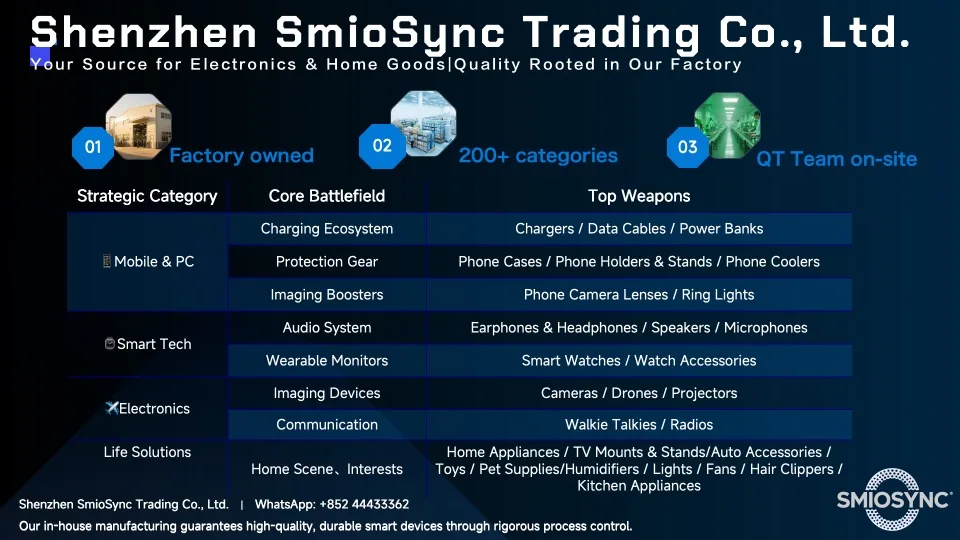 Shenzhen SmioSync Trading Co., Ltd.

Your Source for Electronics & Home Goods|Quality Rooted in Our Factory

01 Factory owned

02 200+ categories

03 QT Team on-site

| Strategic Category | Core Battlefield | Top Weapons |
|---|---|---|
| Mobile & PC | Charging Ecosystem | Chargers / Data Cables / Power Banks |
| | Protection Gear | Phone Cases / Phone Holders & Stands / Phone Coolers |
| | Imaging Boosters | Phone Camera Lenses / Ring Lights |
| Smart Tech | Audio System | Earphones & Headphones / Speakers / Microphones |
| | Wearable Monitors | Smart Watches / Watch Accessories |
| Electronics | Imaging Devices | Cameras / Drones / Projectors |
| | Communication | Walkie Talkies / Radios |
| Life Solutions | Home Scene、Interests | Home Appliances / TV Mounts & Stands/Auto Accessories / Toys / Pet Supplies/Humidifiers / Lights / Fans / Hair Clippers / Kitchen Appliances |

Shenzhen SmioSync Trading Co., Ltd. | WhatsApp: +852 44433362

Our in-house manufacturing guarantees high-quality, durable smart devices through rigorous process control.

SMIOSYNC